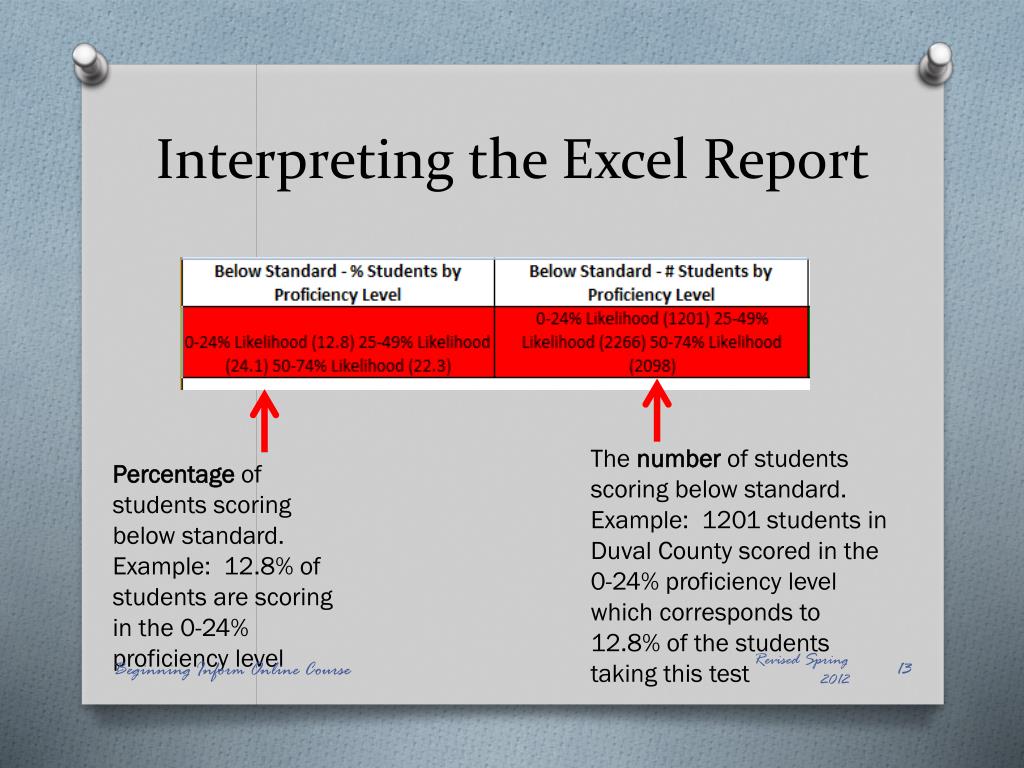 Interpreting the Excel Report

| Below Standard - % Students by Proficiency Level | Below Standard - # Students by Proficiency Level |
|---|---|
| 0-24% Likelihood (12.8) 25-49% Likelihood (24.1) 50-74% Likelihood (22.3) | 0-24% Likelihood (1201) 25-49% Likelihood (2266) 50-74% Likelihood (2098) |

Percentage of students scoring below standard. Example: 12.8% of students are scoring in the 0-24% proficiency level

The number of students scoring below standard. Example: 1201 students in Duval County scored in the 0-24% proficiency level which corresponds to 12.8% of the students taking this test

Beginning Inform Online Course

Revised Spring 2012

13